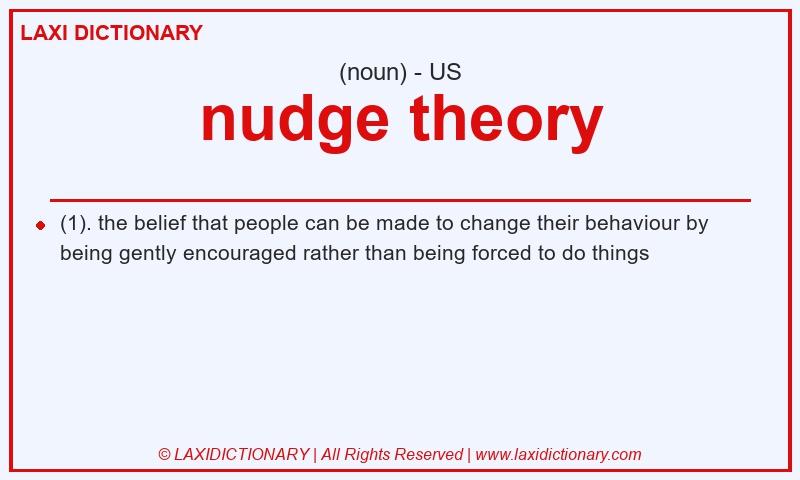 LAXI DICTIONARY

(noun) - US

nudge theory

(1). the belief that people can be made to change their behaviour by being gently encouraged rather than being forced to do things

© LAXIDICTIONARY | All Rights Reserved | www.laxidictionary.com